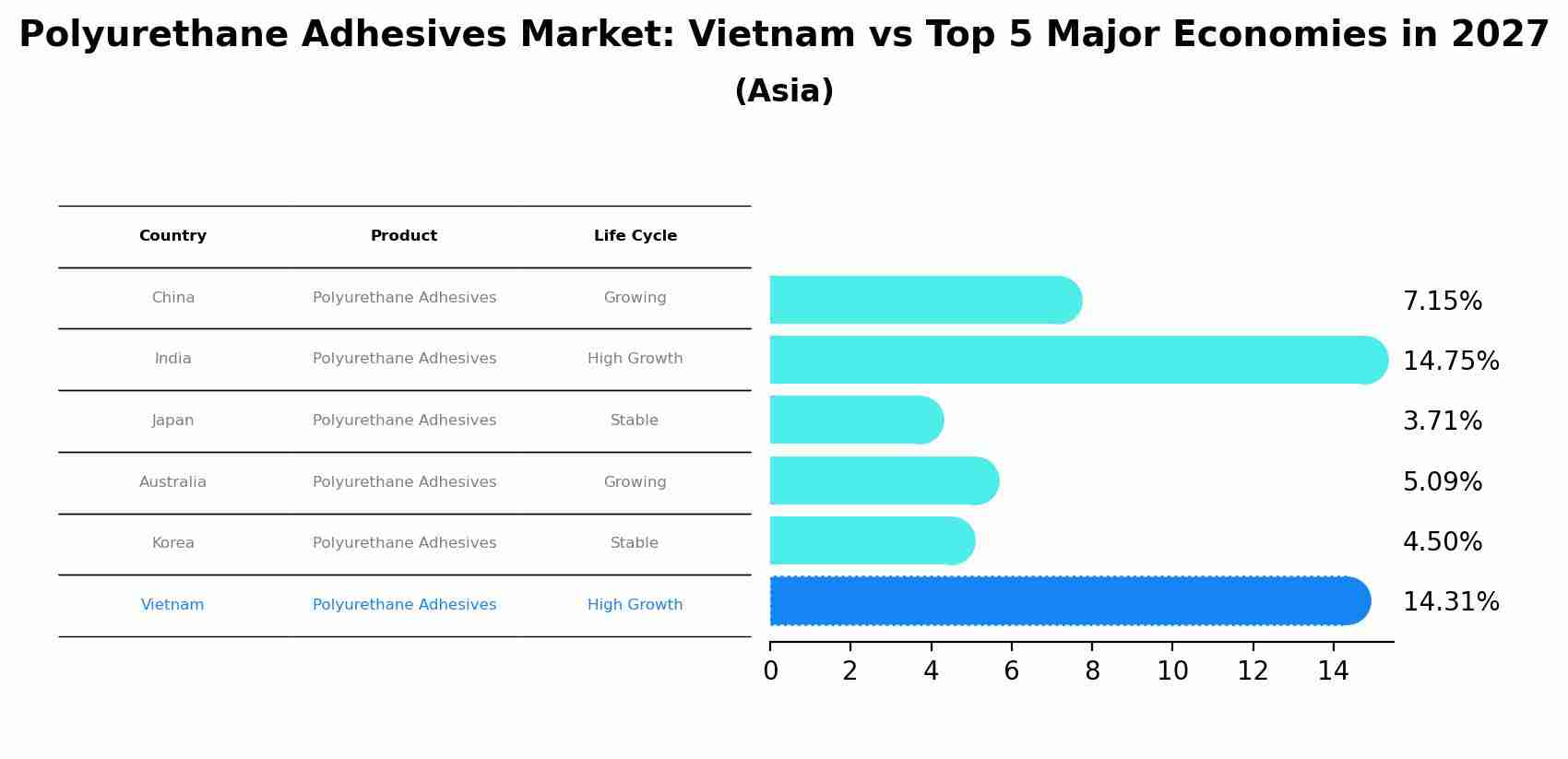 Polyurethane Adhesives Market: Vietnam vs Top 5 Major Economies in 2027
(Asia)

| Country | Product | Life Cycle |
|---|---|---|
| China | Polyurethane Adhesives | Growing |
| India | Polyurethane Adhesives | High Growth |
| Japan | Polyurethane Adhesives | Stable |
| Australia | Polyurethane Adhesives | Growing |
| Korea | Polyurethane Adhesives | Stable |
| Vietnam | Polyurethane Adhesives | High Growth |

7.15%
14.75%
3.71%
5.09%
4.50%
14.31%

0 2 4 6 8 10 12 14